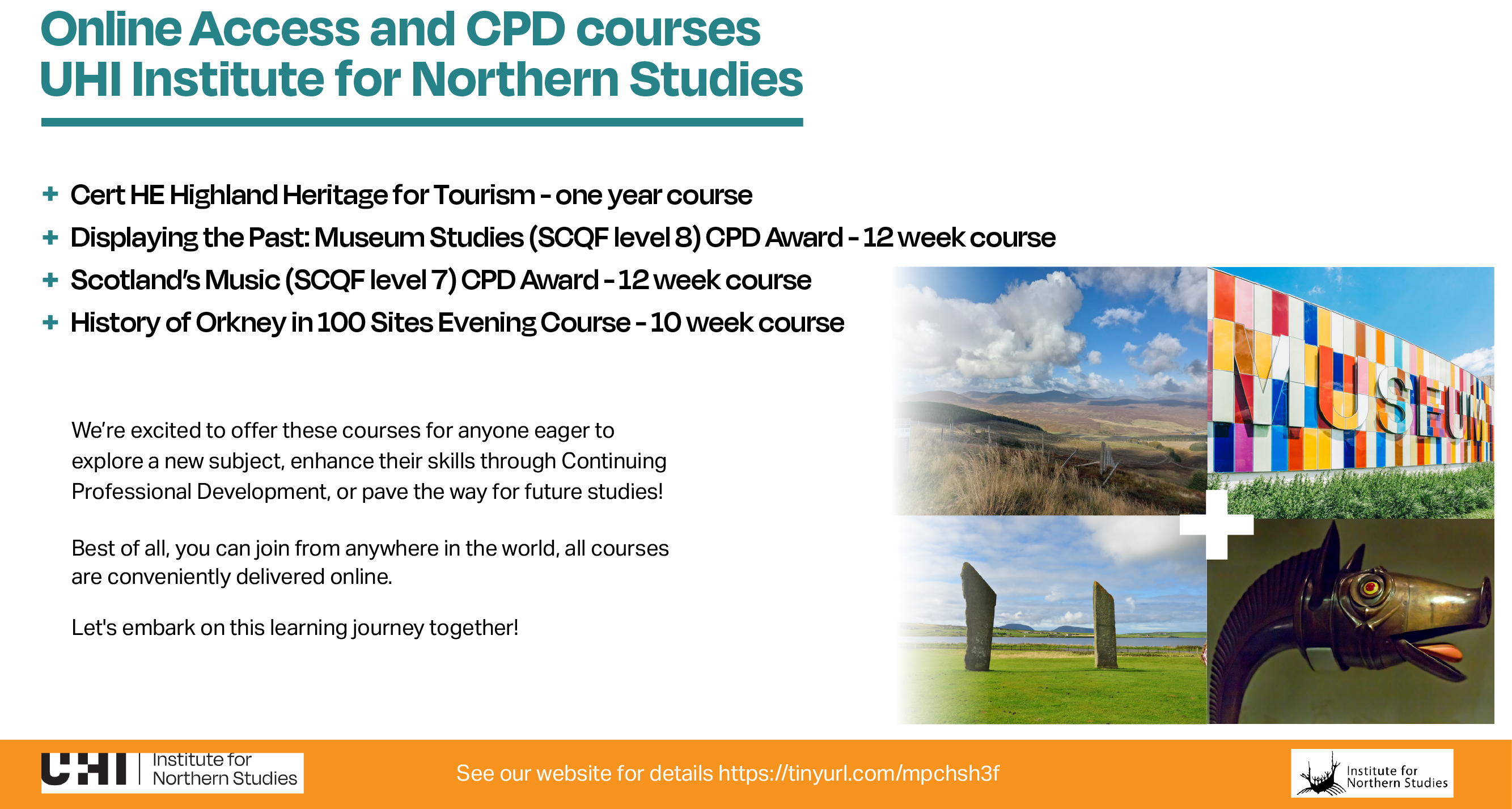 Online Access and CPD courses
UHI Institute for Northern Studies

+ Cert HE Highland Heritage for Tourism - one year course
+ Displaying the Past: Museum Studies (SCQF level 8) CPD Award - 12 week course
+ Scotland's Music (SCQF level 7) CPD Award - 12 week course
+ History of Orkney in 100 Sites Evening Course - 10 week course

We're excited to offer these courses for anyone eager to explore a new subject, enhance their skills through Continuing Professional Development, or pave the way for future studies!

Best of all, you can join from anywhere in the world, all courses are conveniently delivered online.

Let's embark on this learning journey together!

MUSEUM

UHI | Institute for Northern Studies

See our website for details https://tinyurl.com/mpchsh3f

Institute for Northern Studies